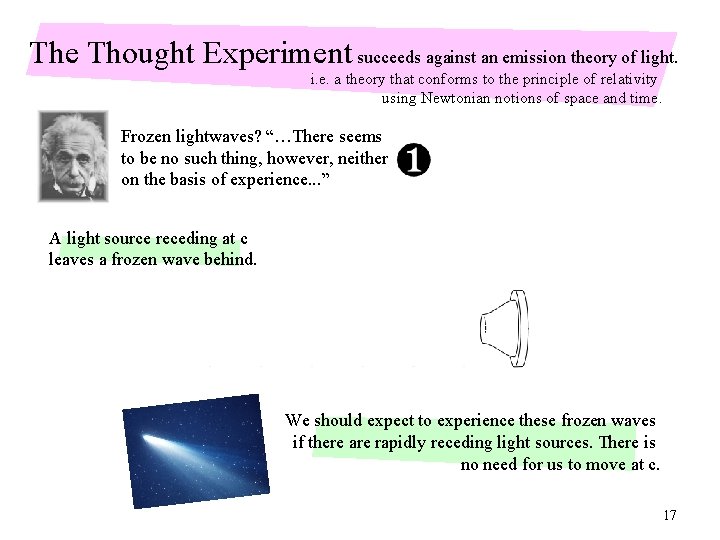 The Thought Experiment succeeds against an emission theory of light.

i.e. a theory that conforms to the principle of relativity using Newtonian notions of space and time.

Frozen lightwaves? "…There seems to be no such thing, however, neither on the basis of experience..."

❶

A light source receding at c leaves a frozen wave behind.

We should expect to experience these frozen waves if there are rapidly receding light sources. There is no need for us to move at c.

17